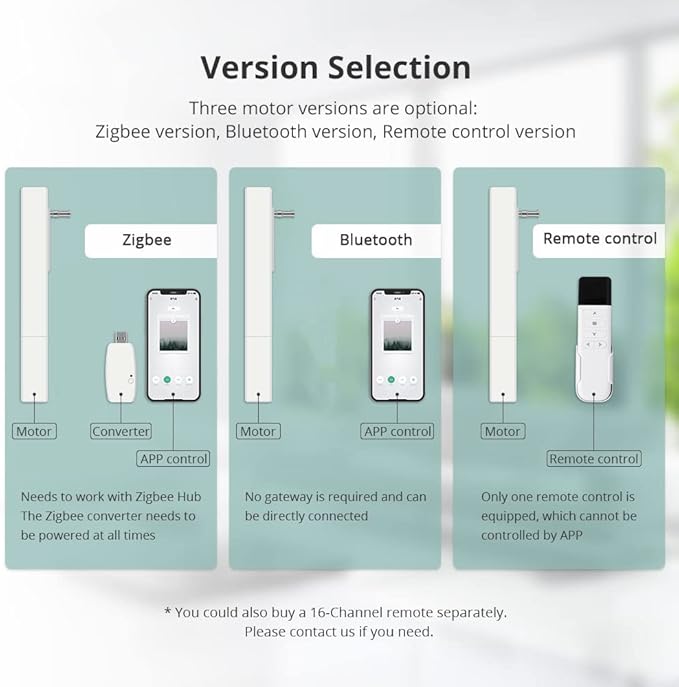 Version Selection

Three motor versions are optional:
Zigbee version, Bluetooth version, Remote control version

Zigbee

Motor

Converter

APP control

Needs to work with Zigbee Hub
The Zigbee converter needs to be powered at all times

Bluetooth

Motor

APP control

No gateway is required and can be directly connected

Remote control

Motor

Remote control

Only one remote control is equipped, which cannot be controlled by APP

* You could also buy a 16-Channel remote separately.
Please contact us if you need.